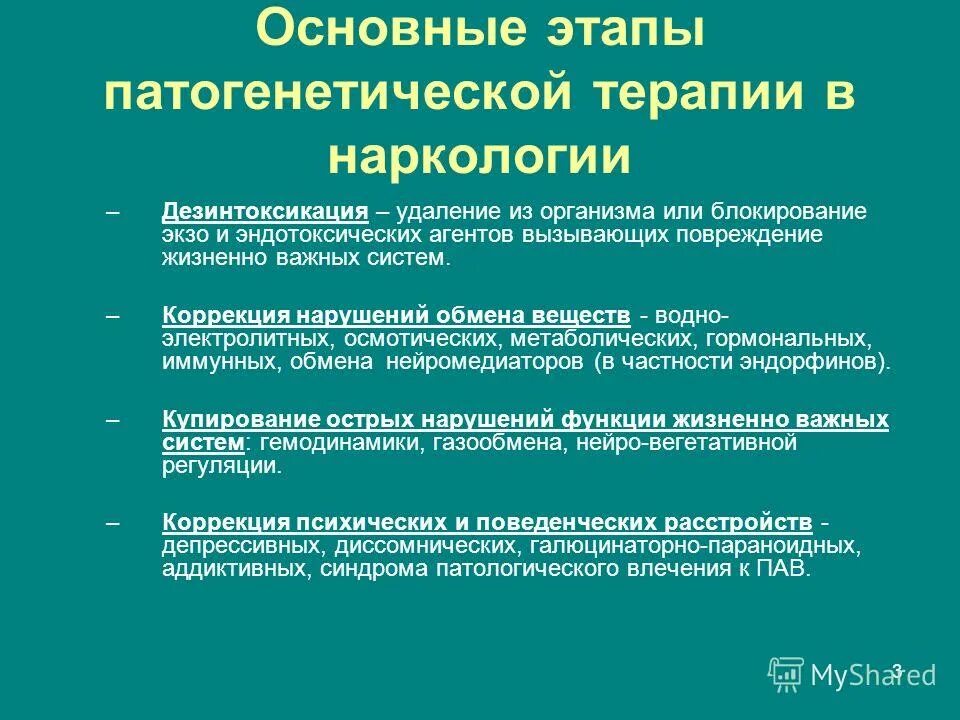 Основные этапы патогенетической терапии в наркологии

– Дезинтоксикация – удаление из организма или блокирование экзо и эндотоксических агентов вызывающих повреждение жизненно важных систем.

– Коррекция нарушений обмена веществ - водно-электролитных, осмотических, метаболических, гормональных, иммунных, обмена нейромедиаторов (в частности эндорфинов).

– Купирование острых нарушений функции жизненно важных систем: гемодинамики, газообмена, нейро-вегетативной регуляции.

– Коррекция психических и поведенческих расстройств - депрессивных, диссомнических, галюцинаторно-параноидных, аддиктивных, синдрома патологического влечения к ПАВ.

3

MyShared